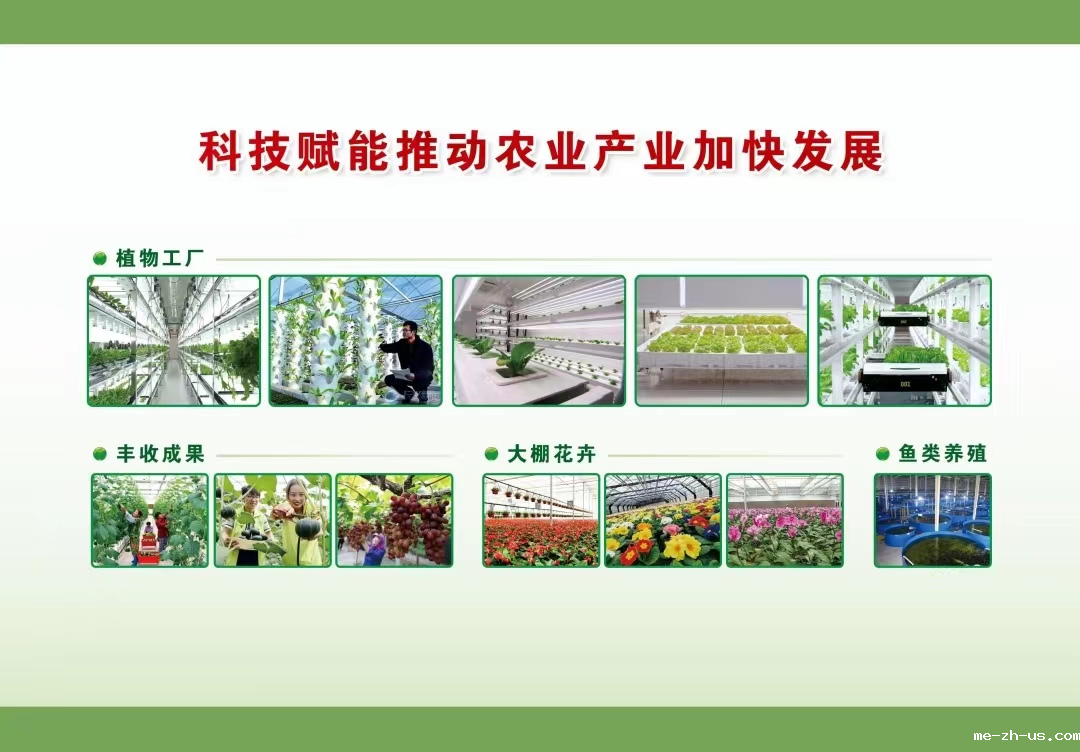 科技赋能推动农业产业加快发展

植物工厂

丰收成果

大棚花卉

鱼类养殖

me-zh-us.com